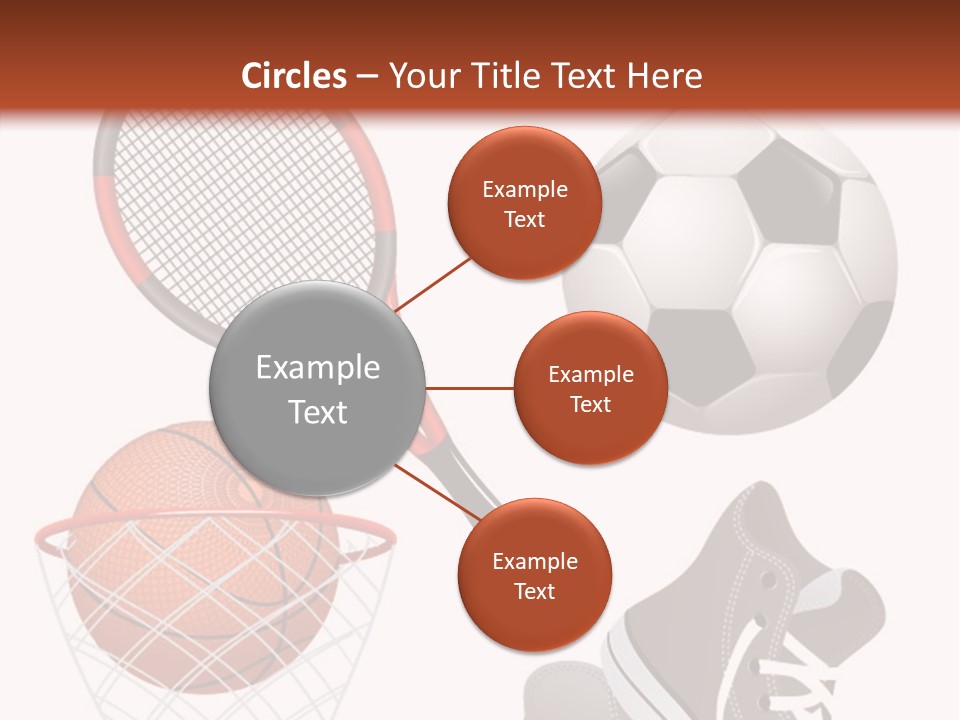 Circles – Your Title Text Here

Example Text

Example Text

Example Text

Example Text